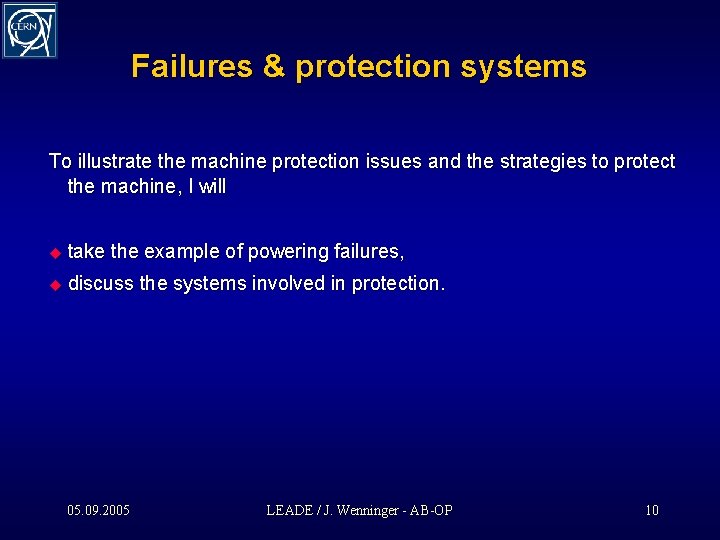 CERN

Failures & protection systems

To illustrate the machine protection issues and the strategies to protect the machine, I will

take the example of powering failures,

discuss the systems involved in protection.

05.09.2005

LEADE / J. Wenninger - AB-OP

10